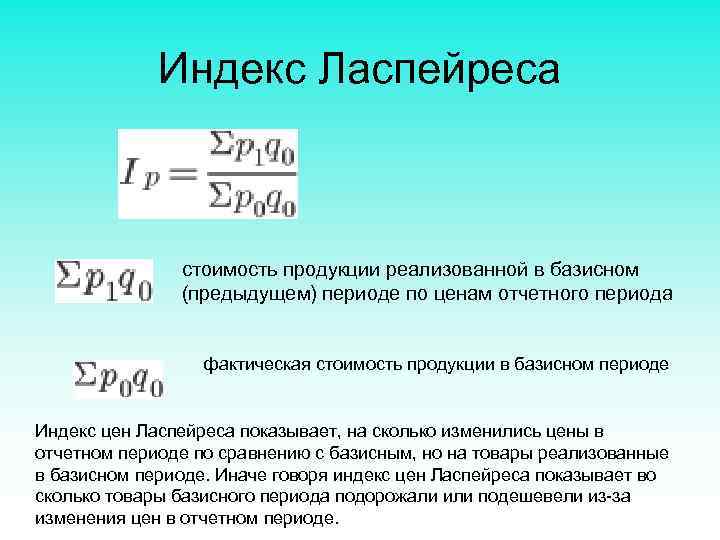 Индекс Ласпейреса

$I_p = \frac{\Sigma p_1 q_0}{\Sigma p_0 q_0}$

$\Sigma p_1 q_0$ стоимость продукции реализованной в базисном (предыдущем) периоде по ценам отчетного периода

$\Sigma p_0 q_0$ фактическая стоимость продукции в базисном периоде

Индекс цен Ласпейреса показывает, на сколько изменились цены в отчетном периоде по сравнению с базисным, но на товары реализованные в базисном периоде. Иначе говоря индекс цен Ласпейреса показывает во сколько товары базисного периода подорожали или подешевели из-за изменения цен в отчетном периоде.